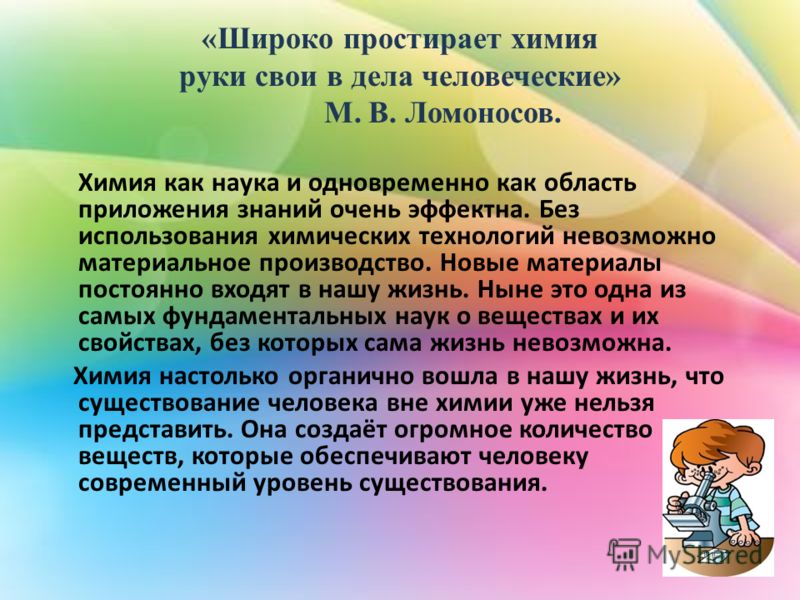 «Широко простирает химия руки свои в дела человеческие»
М. В. Ломоносов.

Химия как наука и одновременно как область приложения знаний очень эффектна. Без использования химических технологий невозможно материальное производство. Новые материалы постоянно входят в нашу жизнь. Ныне это одна из самых фундаментальных наук о веществах и их свойствах, без которых сама жизнь невозможна.

Химия настолько органично вошла в нашу жизнь, что существование человека вне химии уже нельзя представить. Она создаёт огромное количество веществ, которые обеспечивают человеку современный уровень существования.

MyShared